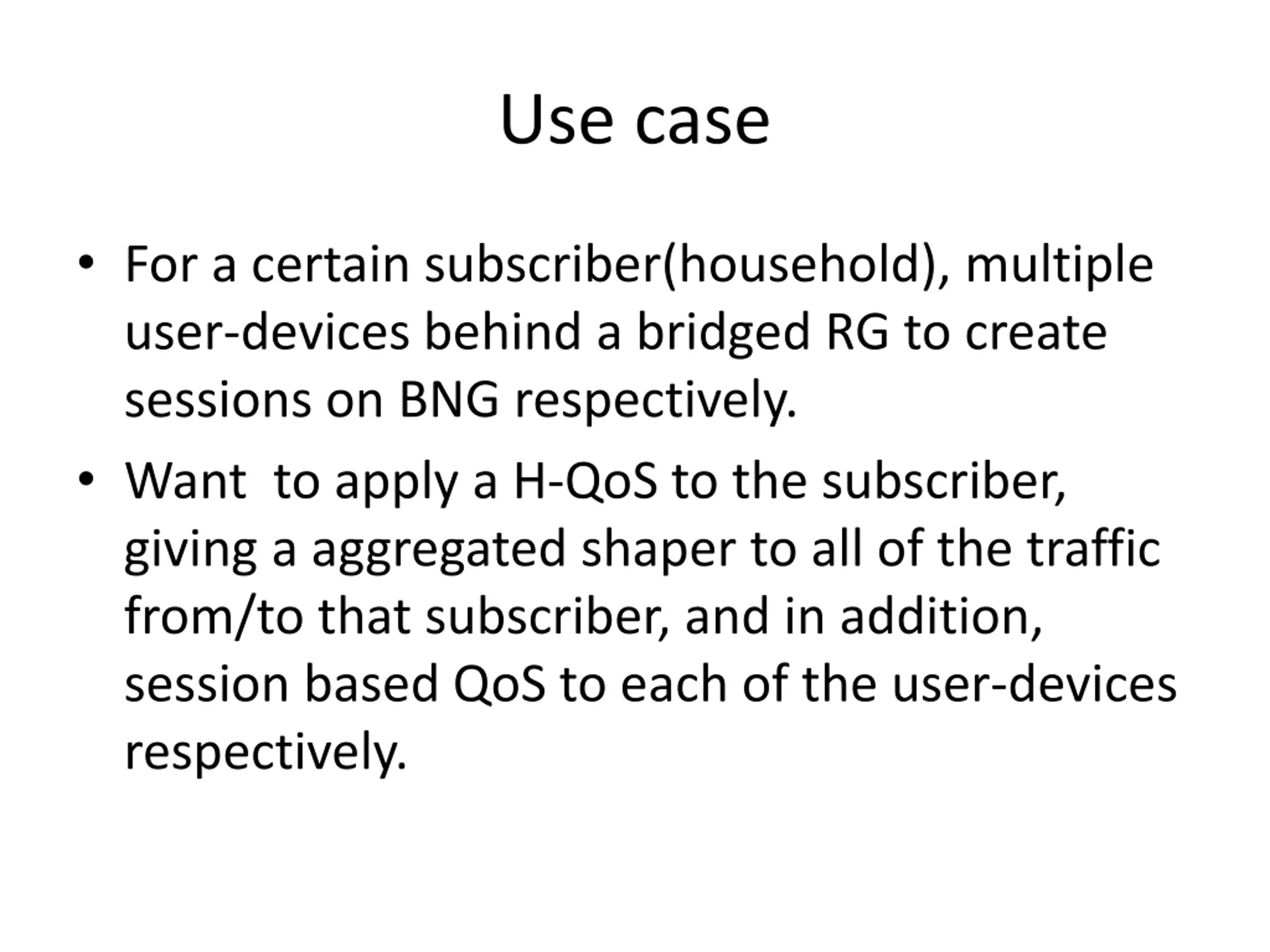 Use case

• For a certain subscriber(household), multiple user-devices behind a bridged RG to create sessions on BNG respectively.

• Want  to apply a H-QoS to the subscriber, giving a aggregated shaper to all of the traffic from/to that subscriber, and in addition, session based QoS to each of the user-devices respectively.